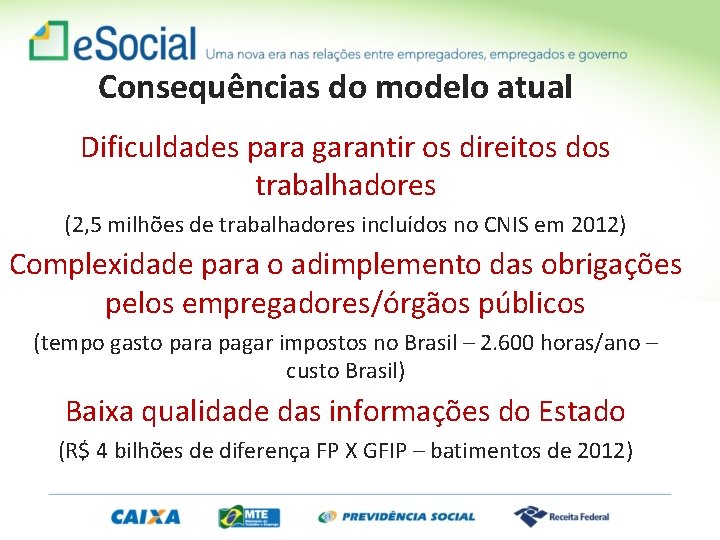 eSocial Uma nova era nas relações entre empregadores, empregados e governo

Consequências do modelo atual

Dificuldades para garantir os direitos dos trabalhadores

(2,5 milhões de trabalhadores incluídos no CNIS em 2012)

Complexidade para o adimplemento das obrigações pelos empregadores/órgãos públicos

(tempo gasto para pagar impostos no Brasil – 2.600 horas/ano – custo Brasil)

Baixa qualidade das informações do Estado

(R$ 4 bilhões de diferença FP X GFIP – batimentos de 2012)

CAIXA MTE PREVIDÊNCIA SOCIAL Receita Federal